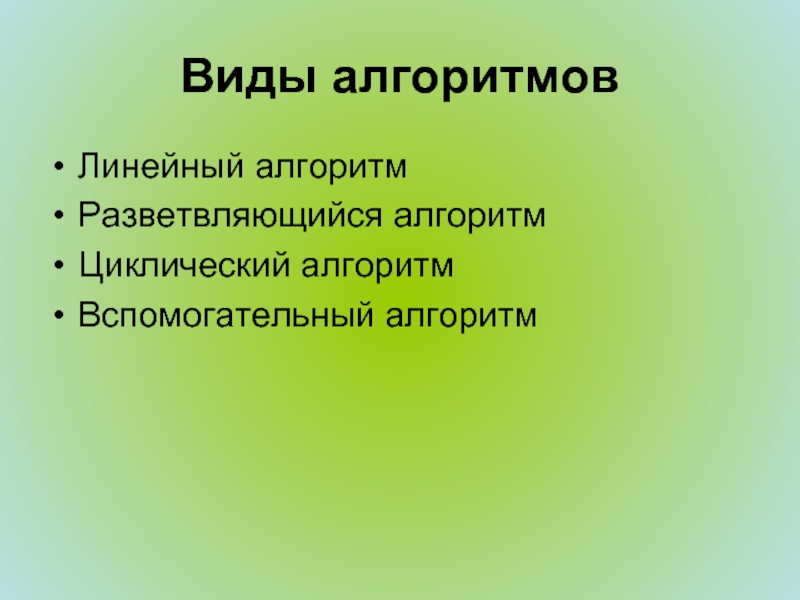 Виды алгоритмов

• Линейный алгоритм
• Разветвляющийся алгоритм
• Циклический алгоритм
• Вспомогательный алгоритм